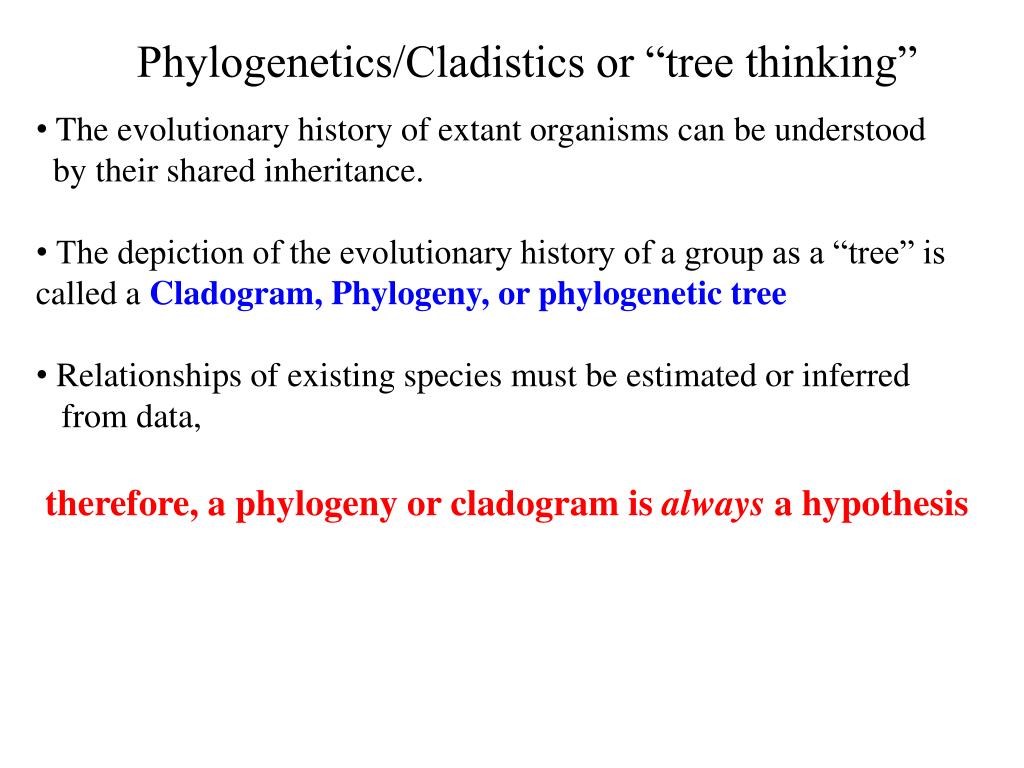 Phylogenetics/Cladistics or “tree thinking”

• The evolutionary history of extant organisms can be understood by their shared inheritance.

• The depiction of the evolutionary history of a group as a “tree” is called a Cladogram, Phylogeny, or phylogenetic tree

• Relationships of existing species must be estimated or inferred from data,

therefore, a phylogeny or cladogram is always a hypothesis